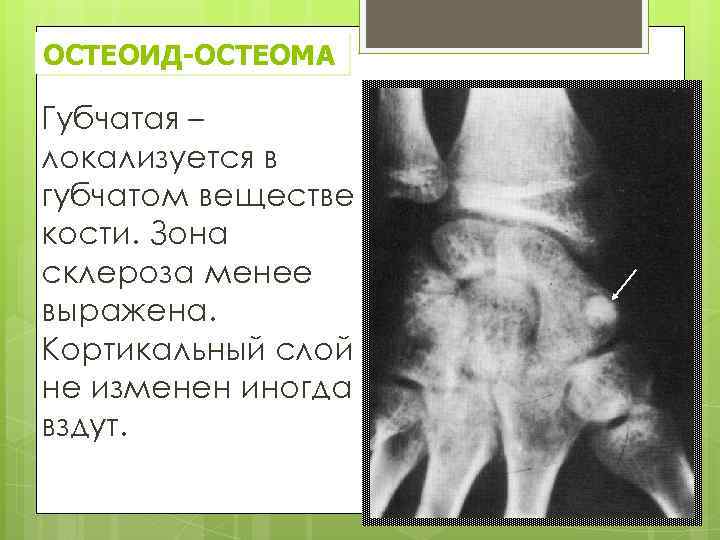 ОСТЕОИД-ОСТЕОМА

Губчатая – локализуется в губчатом веществе кости. Зона склероза менее выражена. Кортикальный слой не изменен иногда вздут.